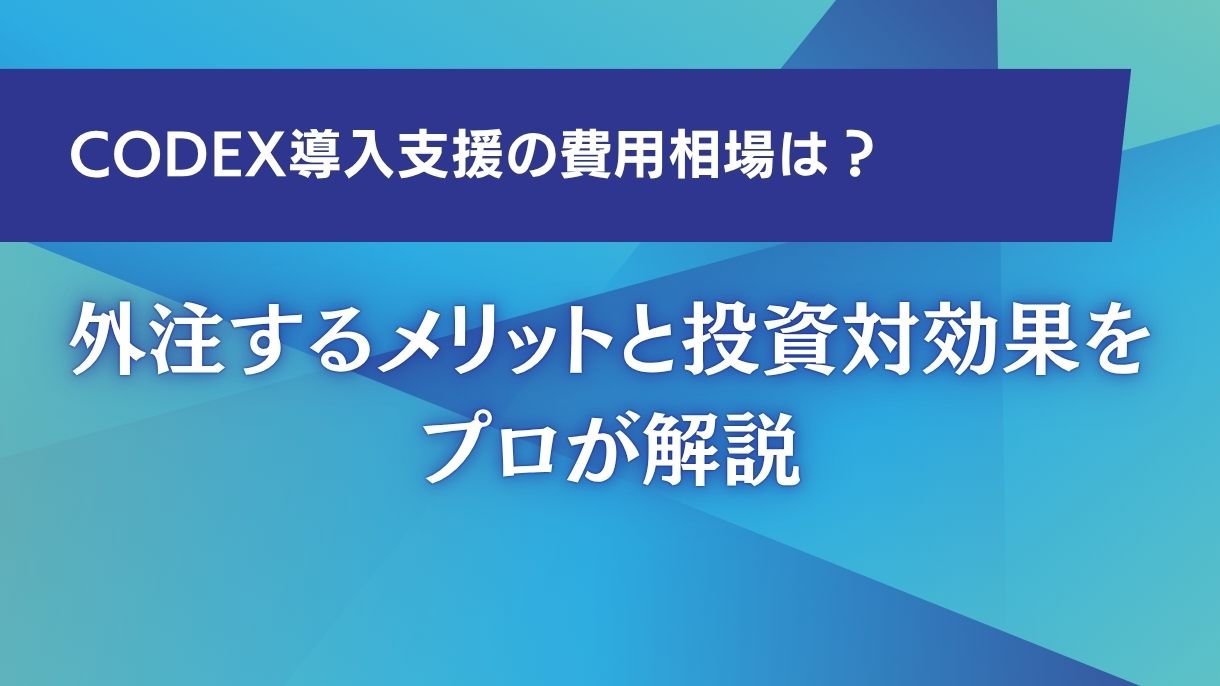 CODEX導入支援の費用相場は？

外注するメリットと投資対効果をプロが解説